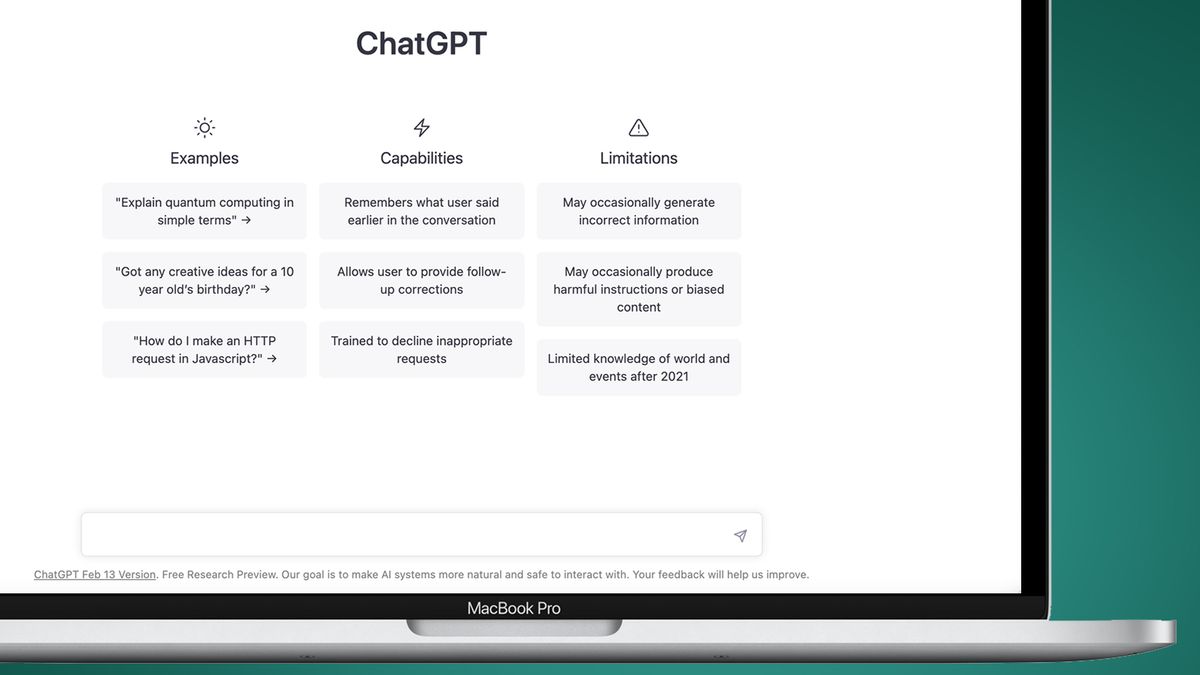 ChatGPT

Examples

"Explain quantum computing in simple terms" →

"Got any creative ideas for a 10 year old's birthday?" →

"How do I make an HTTP request in Javascript?" →

Capabilities

Remembers what user said earlier in the conversation

Allows user to provide follow-up corrections

Trained to decline inappropriate requests

Limitations

May occasionally generate incorrect information

May occasionally produce harmful instructions or biased content

Limited knowledge of world and events after 2021

ChatGPT Feb 13 Version. Free Research Preview. Our goal is to make AI systems more natural and safe to interact with. Your feedback will help us improve.

MacBook Pro